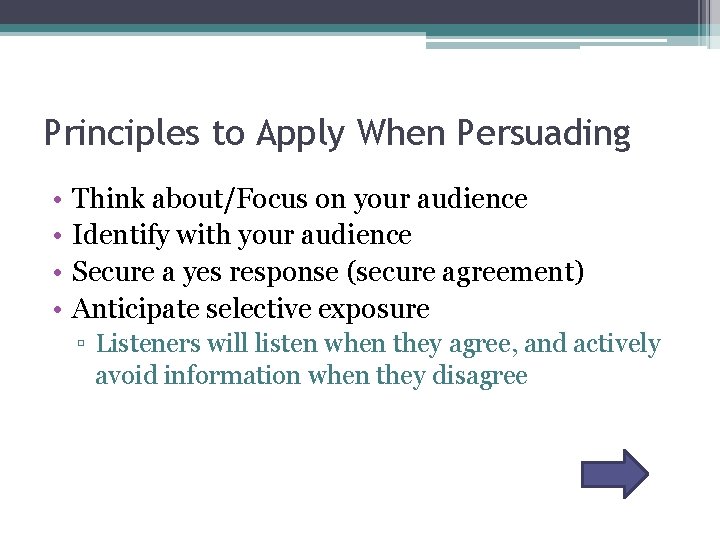 Principles to Apply When Persuading

• Think about/Focus on your audience
• Identify with your audience
• Secure a yes response (secure agreement)
• Anticipate selective exposure
▫ Listeners will listen when they agree, and actively avoid information when they disagree